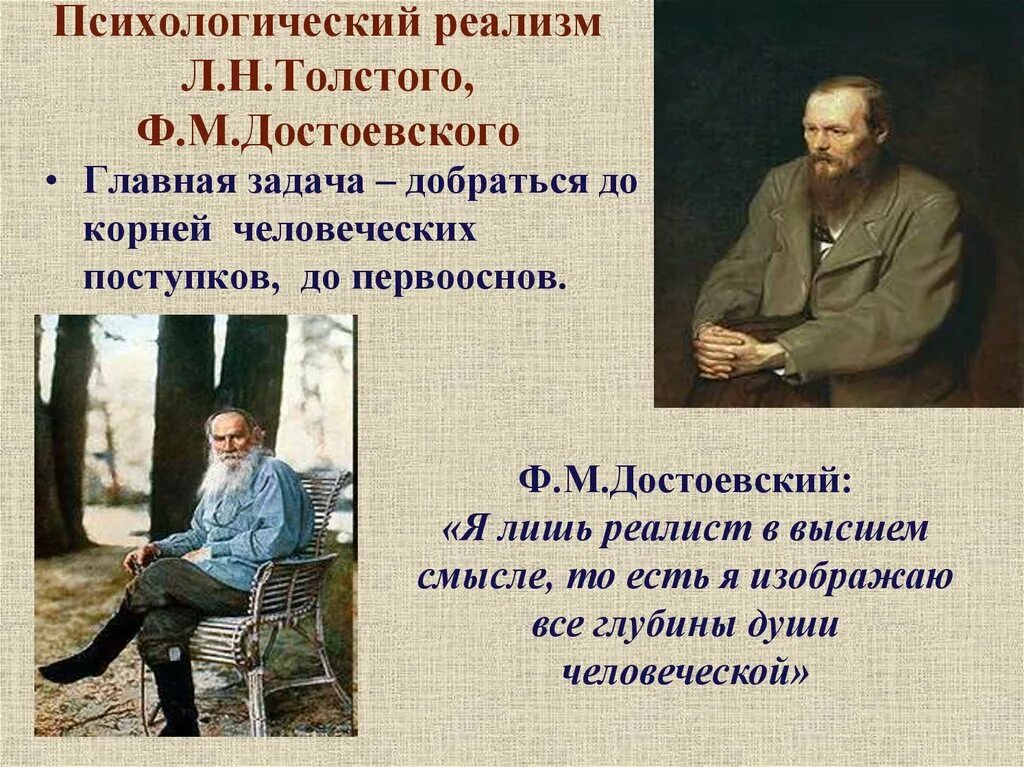 Психологический реализм Л.Н.Толстого, Ф.М.Достоевского

• Главная задача – добраться до корней человеческих поступков, до первооснов.

Ф.М.Достоевский:
«Я лишь реалист в высшем смысле, то есть я изображаю все глубины души человеческой»